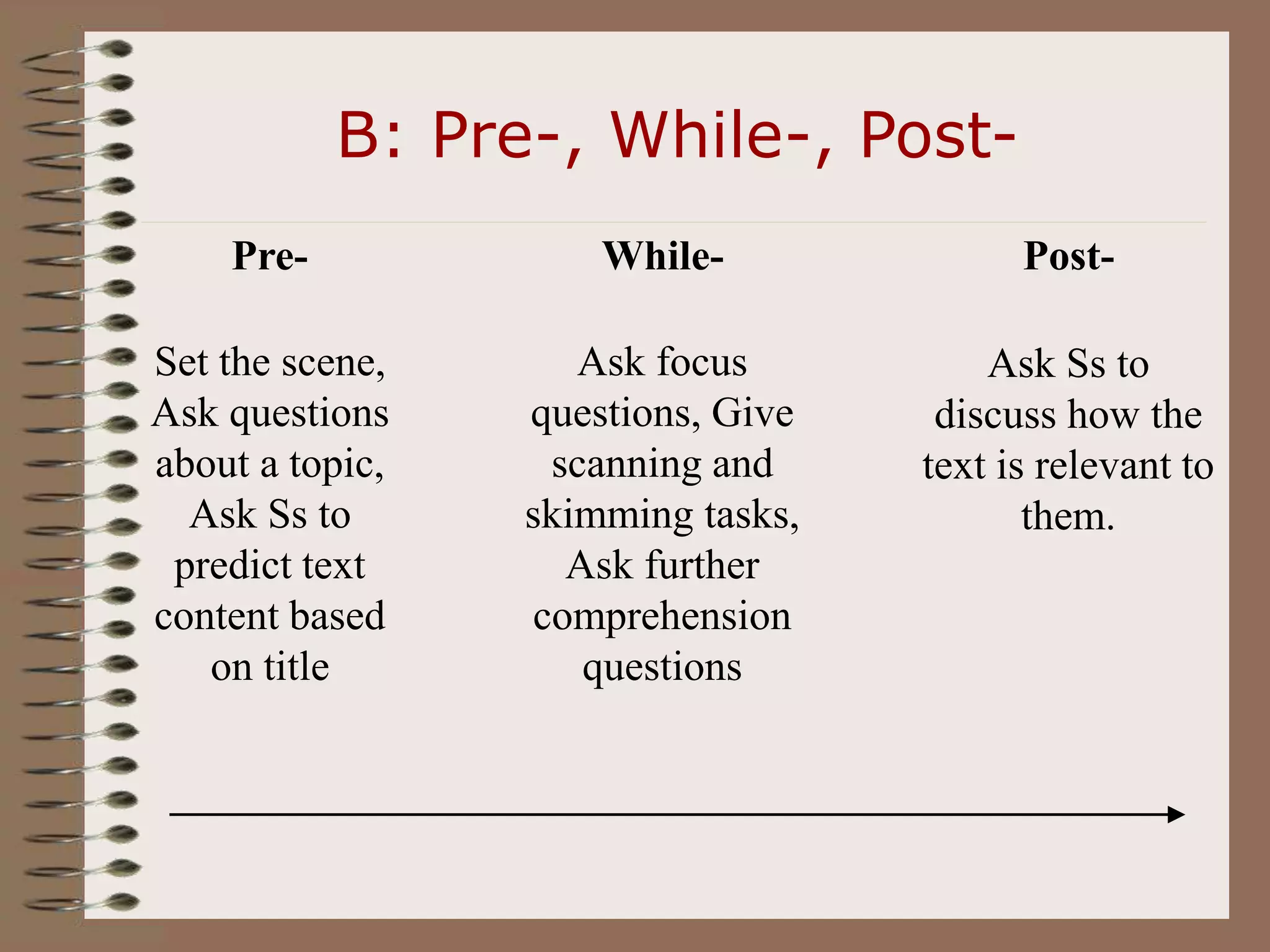 B: Pre-, While-, Post-

Pre-

Set the scene, Ask questions about a topic, Ask Ss to predict text content based on title

While-

Ask focus questions, Give scanning and skimming tasks, Ask further comprehension questions

Post-

Ask Ss to discuss how the text is relevant to them.